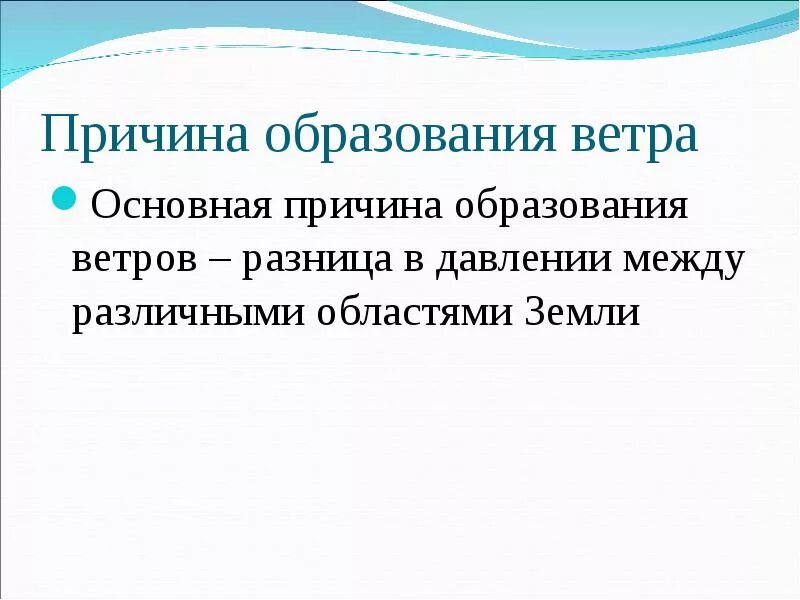 Причина образования ветра

Основная причина образования ветров – разница в давлении между различными областями Земли